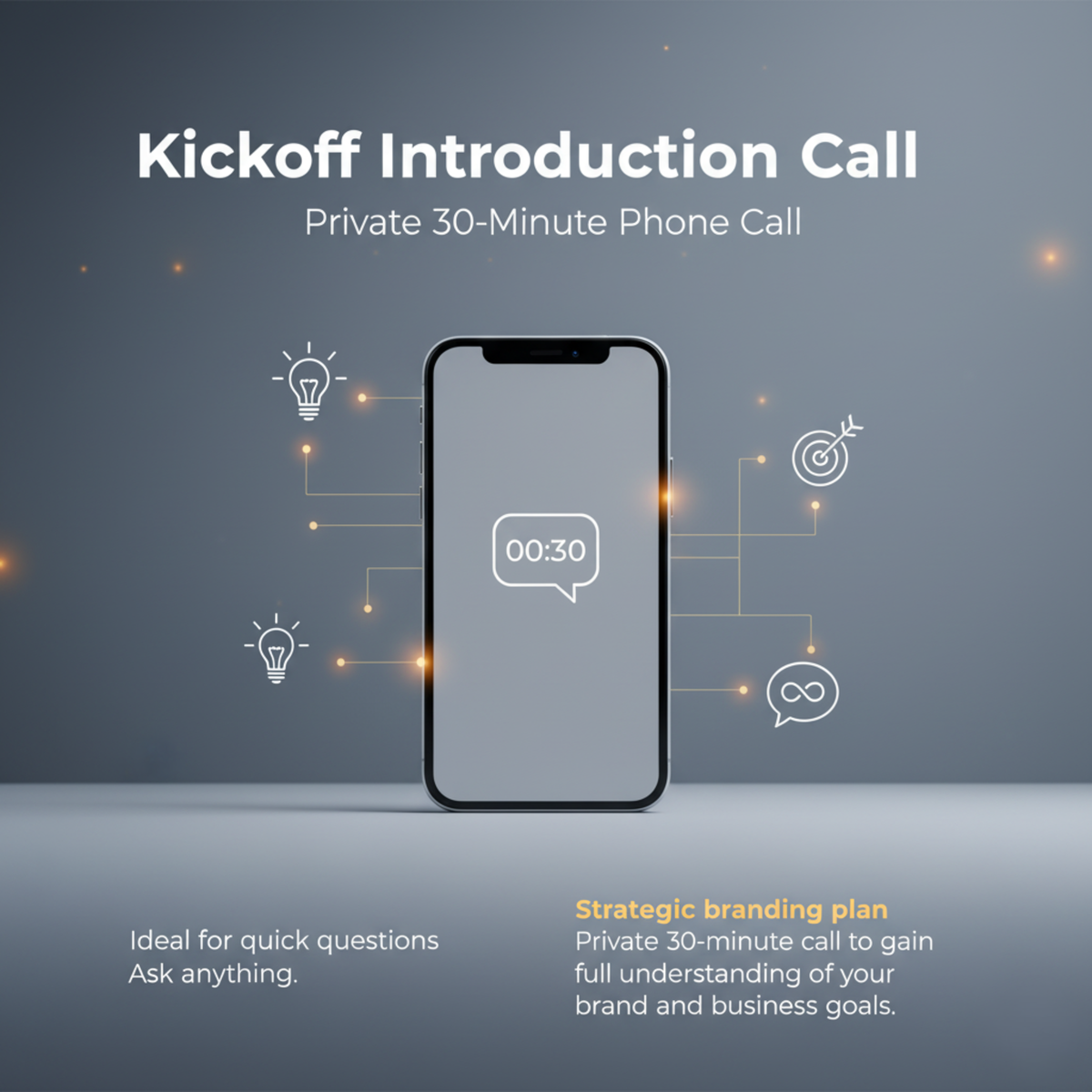 Kickoff Introduction Call

Private 30-Minute Phone Call

00:30

Ideal for quick questions
Ask anything.

Strategic branding plan
Private 30-minute call to gain full understanding of your brand and business goals.